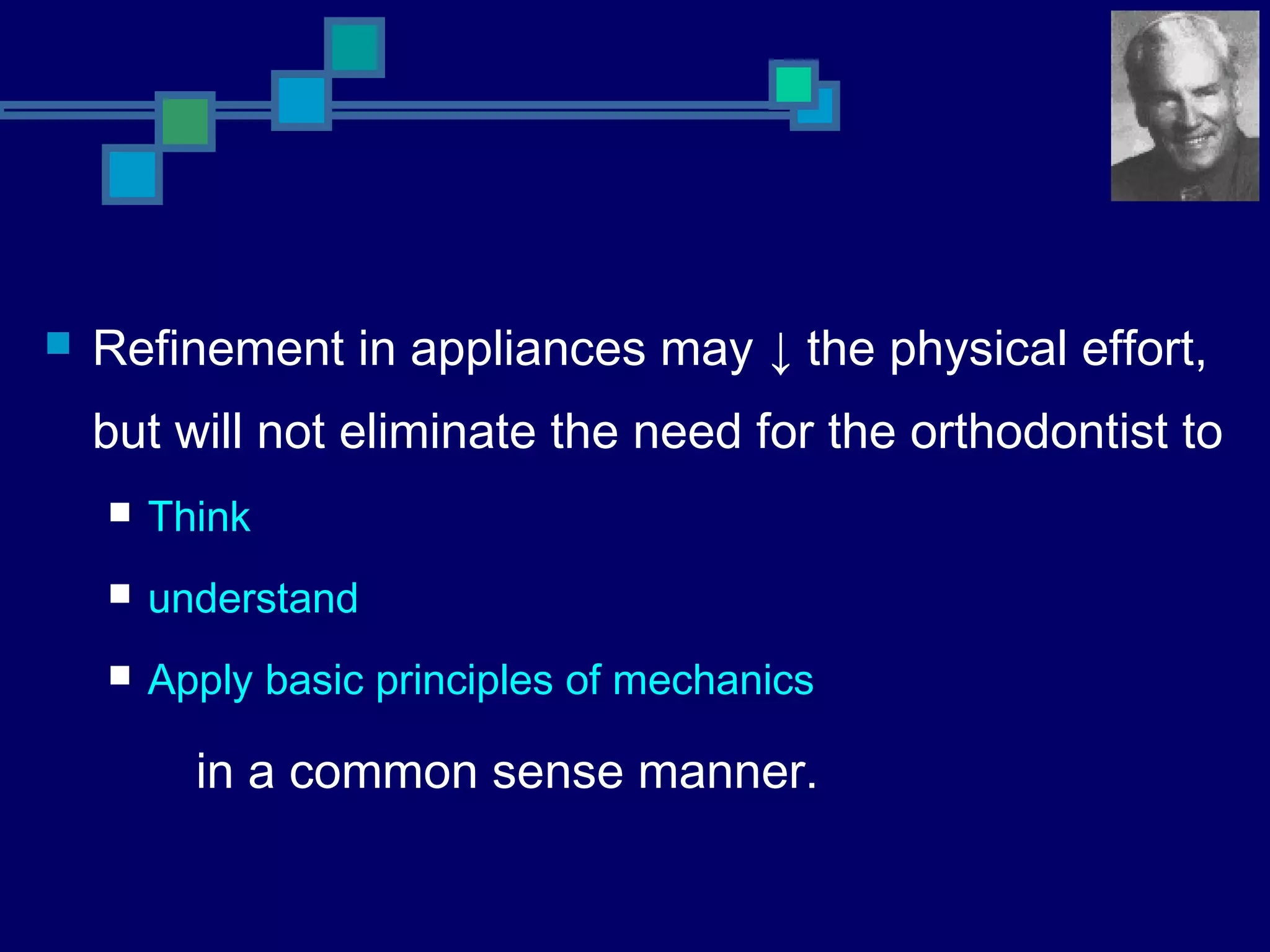 Refinement in appliances may ↓ the physical effort, but will not eliminate the need for the orthodontist to

Think

understand

Apply basic principles of mechanics

in a common sense manner.